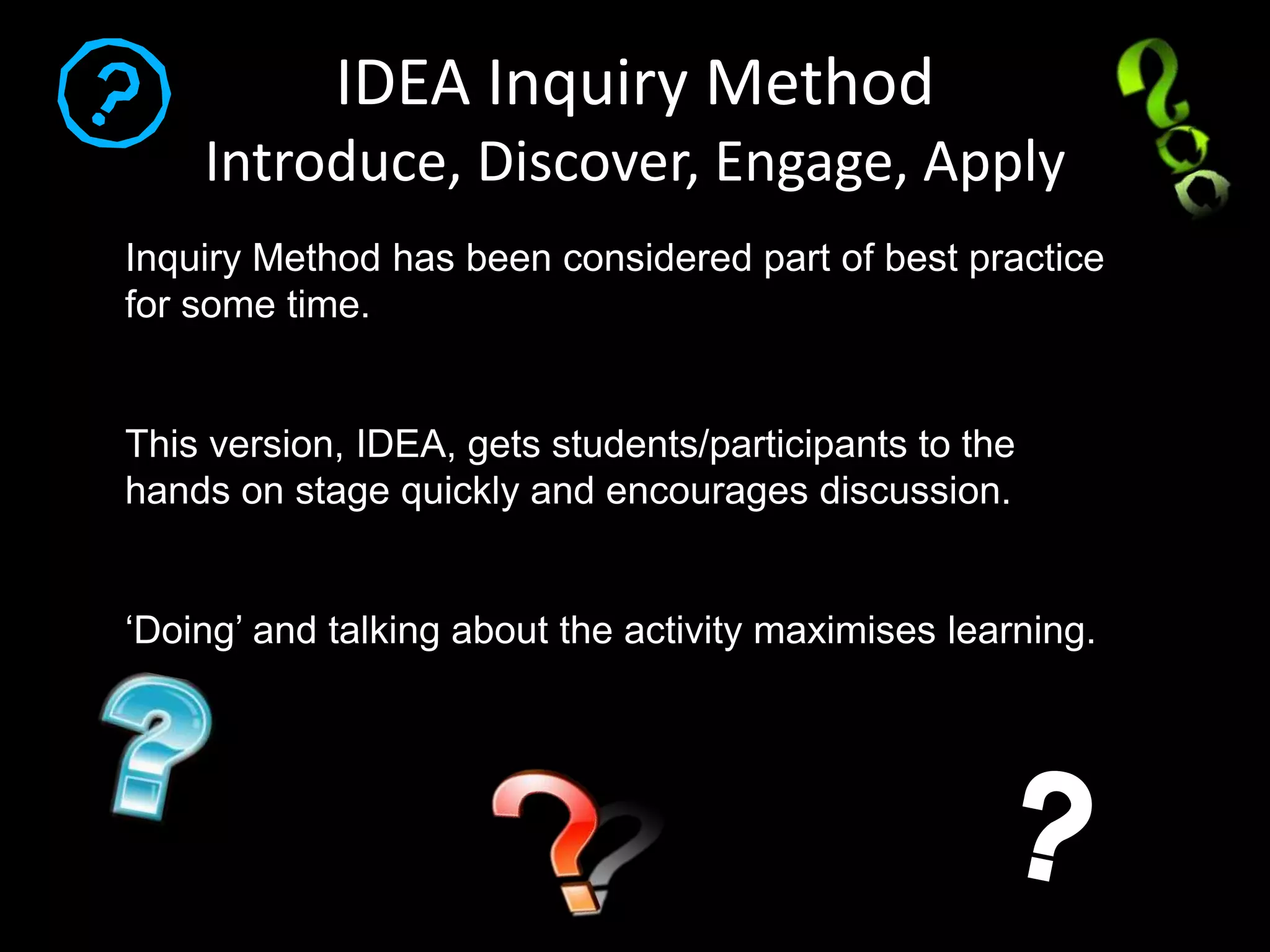 IDEA Inquiry Method
Introduce, Discover, Engage, Apply

Inquiry Method has been considered part of best practice for some time.

This version, IDEA, gets students/participants to the hands on stage quickly and encourages discussion.

‘Doing’ and talking about the activity maximises learning.